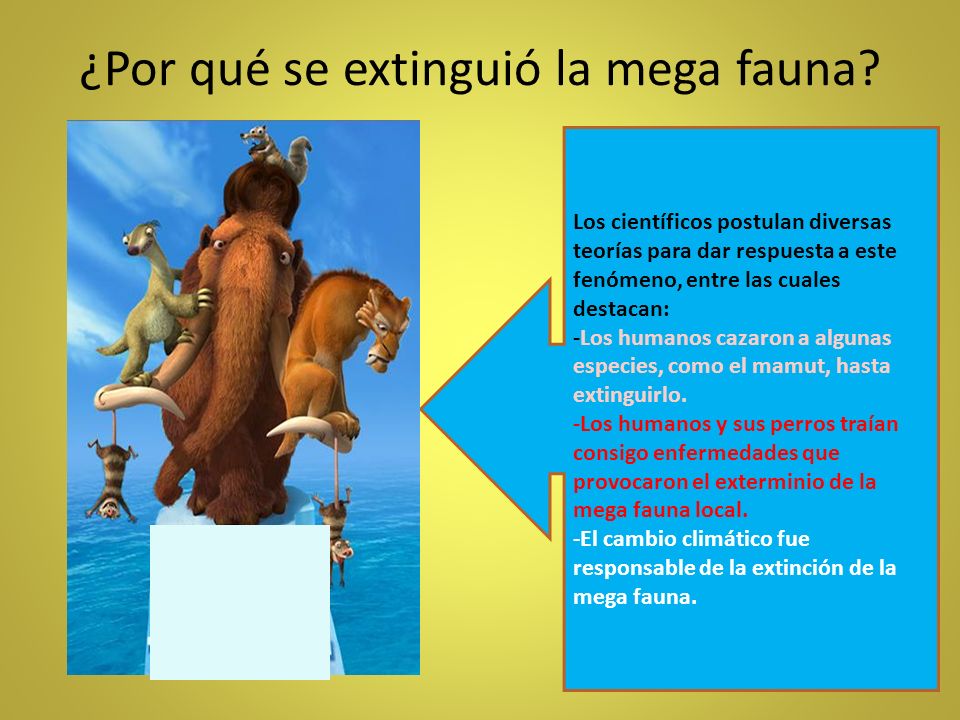 ¿Por qué se extinguió la mega fauna?

Los científicos postulan diversas teorías para dar respuesta a este fenómeno, entre las cuales destacan:
-Los humanos cazaron a algunas especies, como el mamut, hasta extinguirlo.
-Los humanos y sus perros traían consigo enfermedades que provocaron el exterminio de la mega fauna local.
-El cambio climático fue responsable de la extinción de la mega fauna.